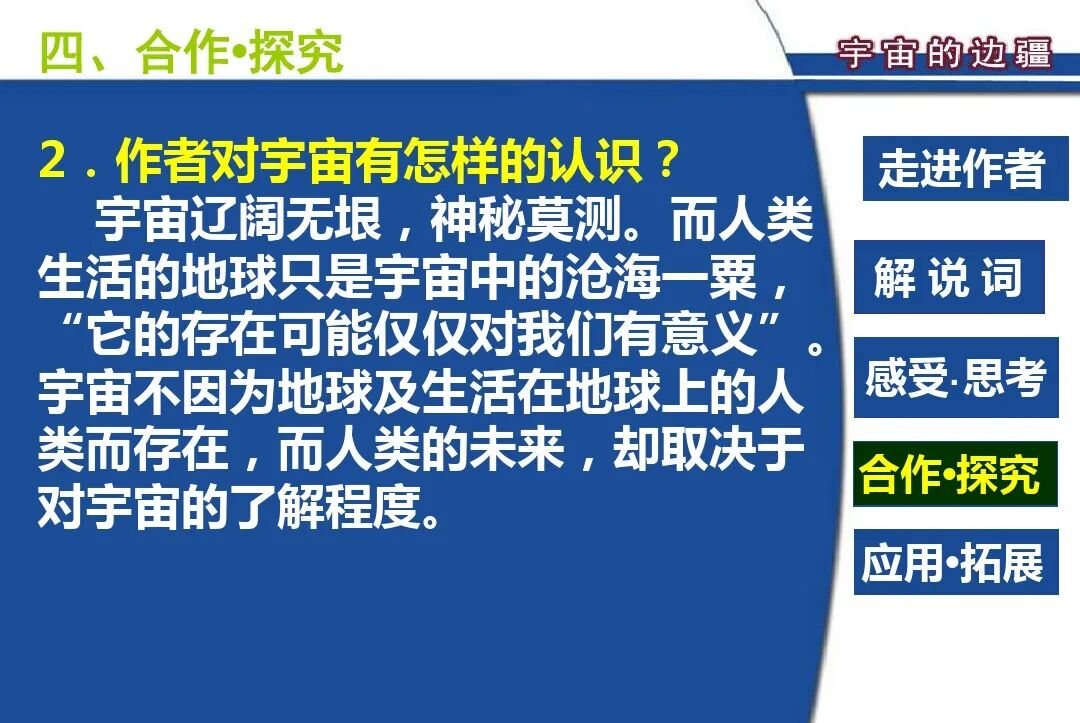 四、合作•探究

宇宙的边疆

2．作者对宇宙有怎样的认识？

宇宙辽阔无垠，神秘莫测。而人类生活的地球只是宇宙中的沧海一粟，“它的存在可能仅仅对我们有意义”。宇宙不因为地球及生活在地球上的人类而存在，而人类的未来，却取决于对宇宙的了解程度。

走进作者

解 说 词

感受·思考

合作•探究

应用•拓展